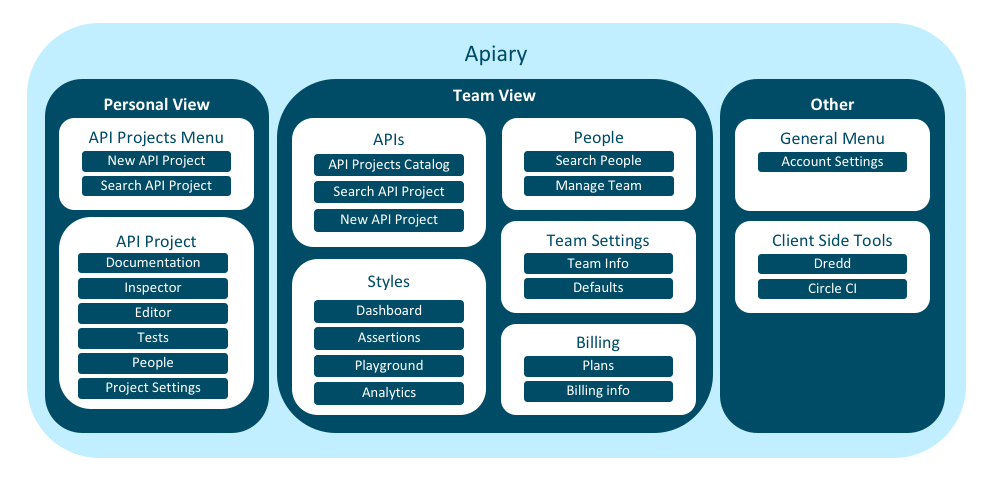 Apiary

Personal View

API Projects Menu
New API Project
Search API Project

API Project
Documentation
Inspector
Editor
Tests
People
Project Settings

Team View

APIs
API Projects Catalog
Search API Project
New API Project

Styles
Dashboard
Assertions
Playground
Analytics

People
Search People
Manage Team

Team Settings
Team Info
Defaults

Billing
Plans
Billing info

Other

General Menu
Account Settings

Client Side Tools
Dredd
Circle CI